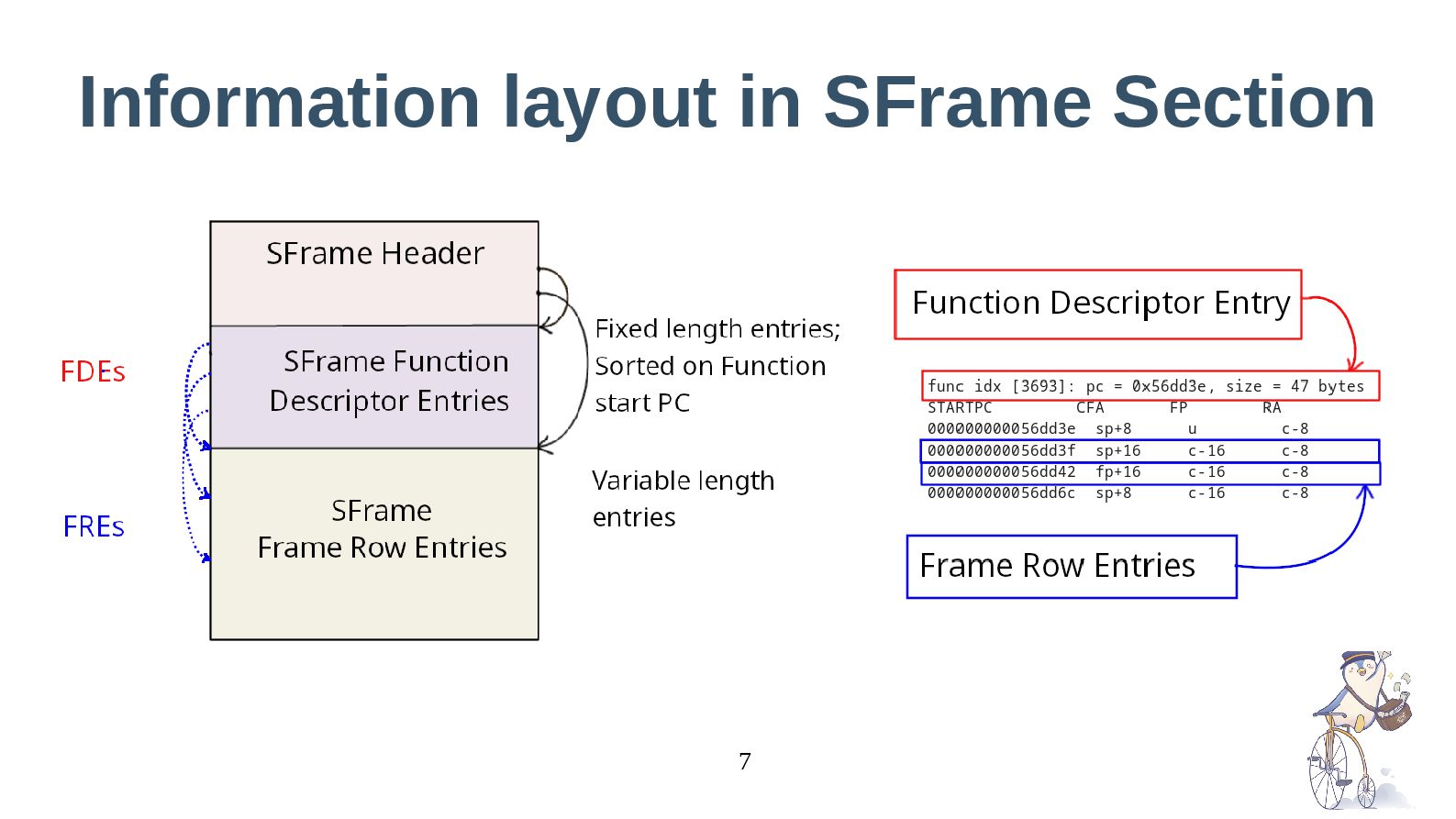 Information layout in SFrame Section

FDEs

FREs

SFrame Header

SFrame Function Descriptor Entries

SFrame Frame Row Entries

Fixed length entries; Sorted on Function start PC

Variable length entries

Function Descriptor Entry

func idx [3693]: pc = 0x56dd3e, size = 47 bytes

| STARTPC | CFA | FP | RA |
|---|---|---|---|
| 000000000056dd3e | sp+8 | u | c-8 |
| 000000000056dd3f | sp+16 | c-16 | c-8 |
| 000000000056dd42 | fp+16 | c-16 | c-8 |
| 000000000056dd6c | sp+8 | c-16 | c-8 |

Frame Row Entries

7